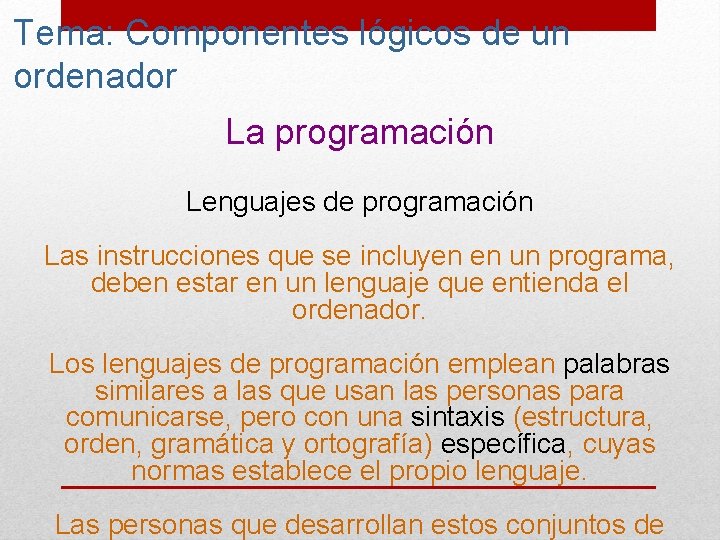 Tema: Componentes lógicos de un ordenador

La programación

Lenguajes de programación

Las instrucciones que se incluyen en un programa, deben estar en un lenguaje que entienda el ordenador.

Los lenguajes de programación emplean palabras similares a las que usan las personas para comunicarse, pero con una sintaxis (estructura, orden, gramática y ortografía) específica, cuyas normas establece el propio lenguaje.

Las personas que desarrollan estos conjuntos de